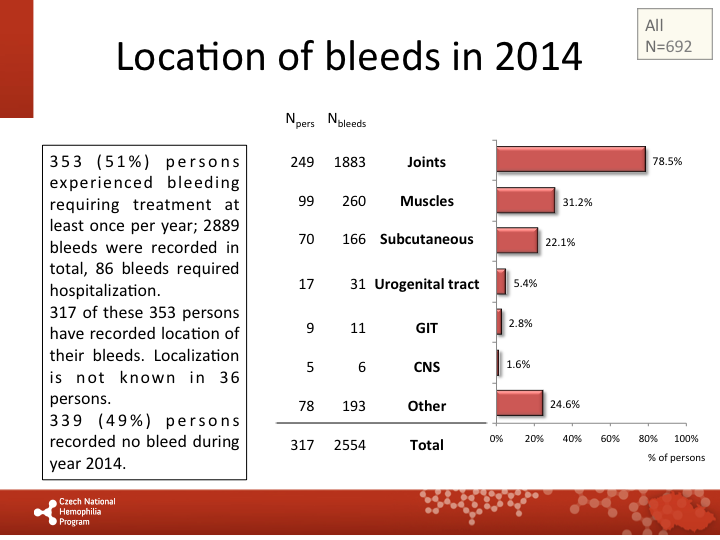 Location of bleeds in 2014

All
N=692

353 (51%) persons experienced bleeding requiring treatment at least once per year; 2889 bleeds were recorded in total, 86 bleeds required hospitalization.
317 of these 353 persons have recorded location of their bleeds. Localization is not known in 36 persons.
339 (49%) persons recorded no bleed during year 2014.

| $N_{pers}$ | $N_{bleeds}$ | | |
|---|---|---|---|
| 249 | 1883 | Joints | 78.5% |
| 99 | 260 | Muscles | 31.2% |
| 70 | 166 | Subcutaneous | 22.1% |
| 17 | 31 | Urogenital tract | 5.4% |
| 9 | 11 | GIT | 2.8% |
| 5 | 6 | CNS | 1.6% |
| 78 | 193 | Other | 24.6% |
| 317 | 2554 | Total | |

0% 20% 40% 60% 80% 100%
% of persons

Czech National Hemophilia Program